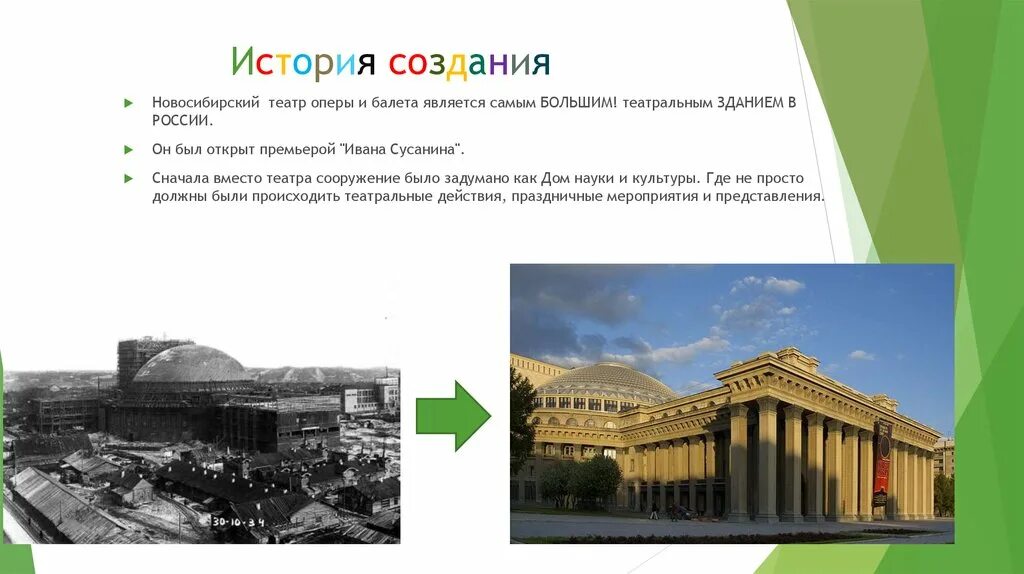 История создания

Новосибирский театр оперы и балета является самым БОЛЬШИМ! театральным ЗДАНИЕМ В РОССИИ.

Он был открыт премьерой "Ивана Сусанина".

Сначала вместо театра сооружение было задумано как Дом науки и культуры. Где не просто должны были происходить театральные действия, праздничные мероприятия и представления.

30-10-34